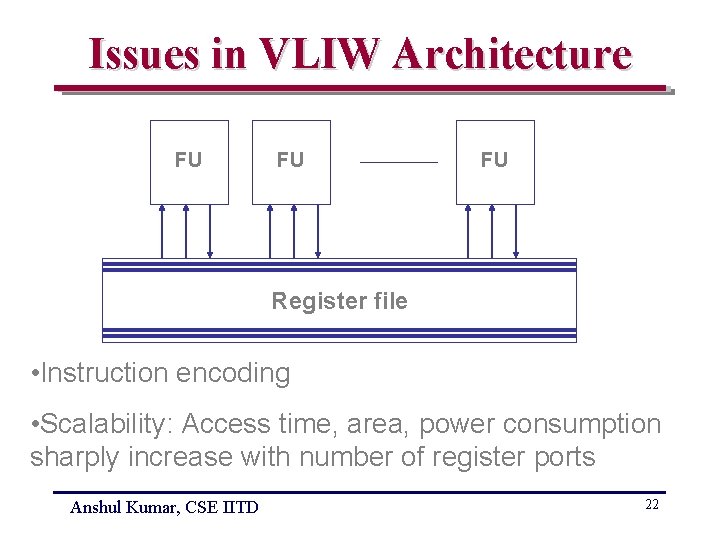 Issues in VLIW Architecture

FU

FU

FU

Register file

•Instruction encoding

•Scalability: Access time, area, power consumption sharply increase with number of register ports

Anshul Kumar, CSE IITD

22